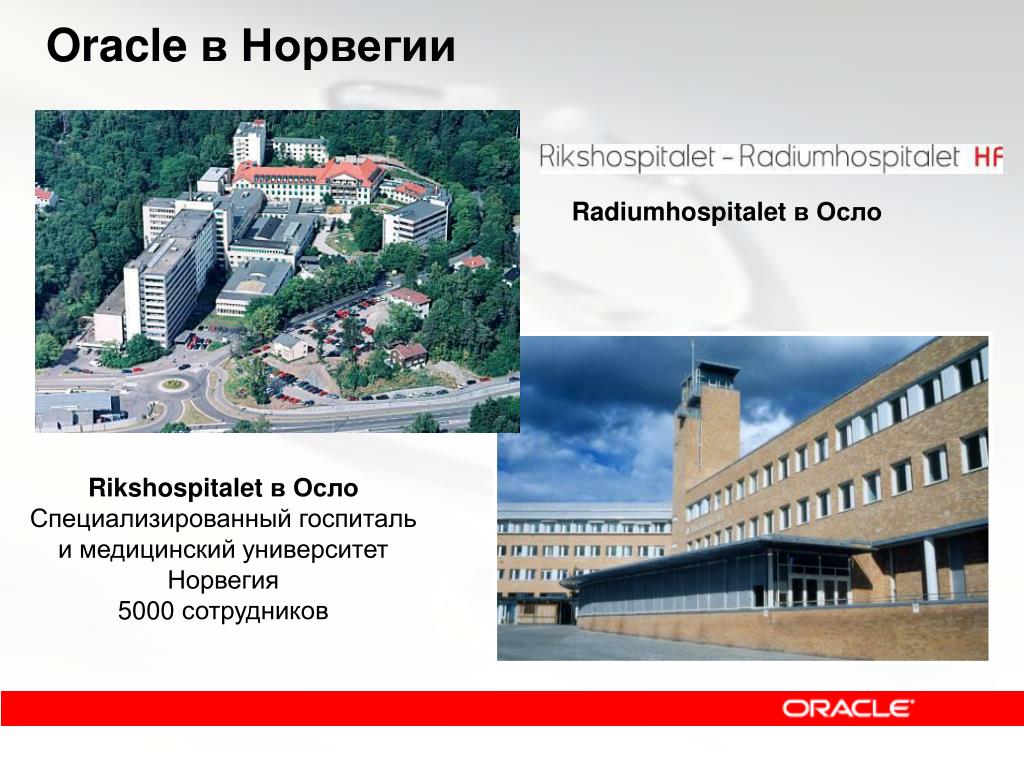 Oracle в Норвегии

Rikshospitalet – Radiumhospitalet HF

Radiumhospitalet в Осло

Rikshospitalet в Осло
Специализированный госпиталь и медицинский университет Норвегия
5000 сотрудников

ORACLE